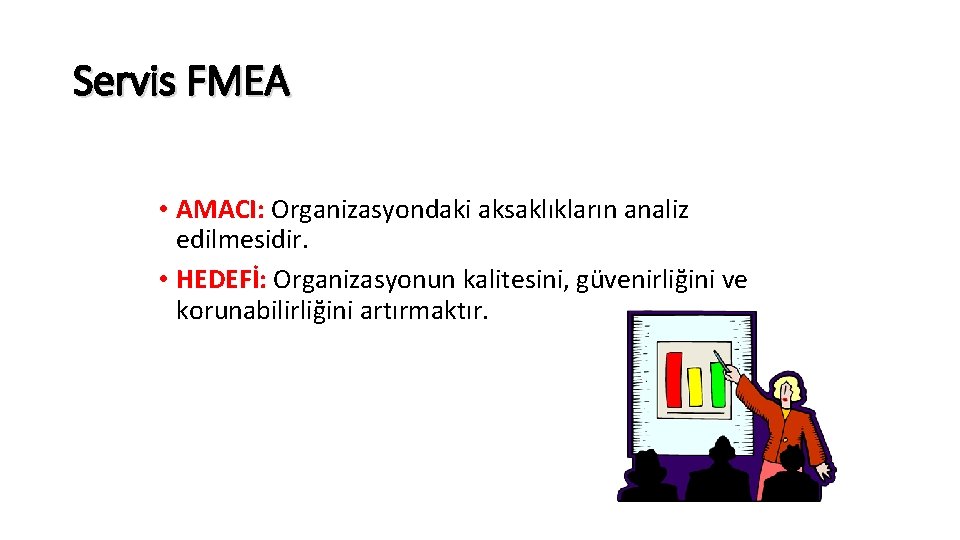 Servis FMEA

• AMACI: Organizasyondaki aksaklıkların analiz edilmesidir.
• HEDEFİ: Organizasyonun kalitesini, güvenirliğini ve korunabilirliğini artırmaktır.